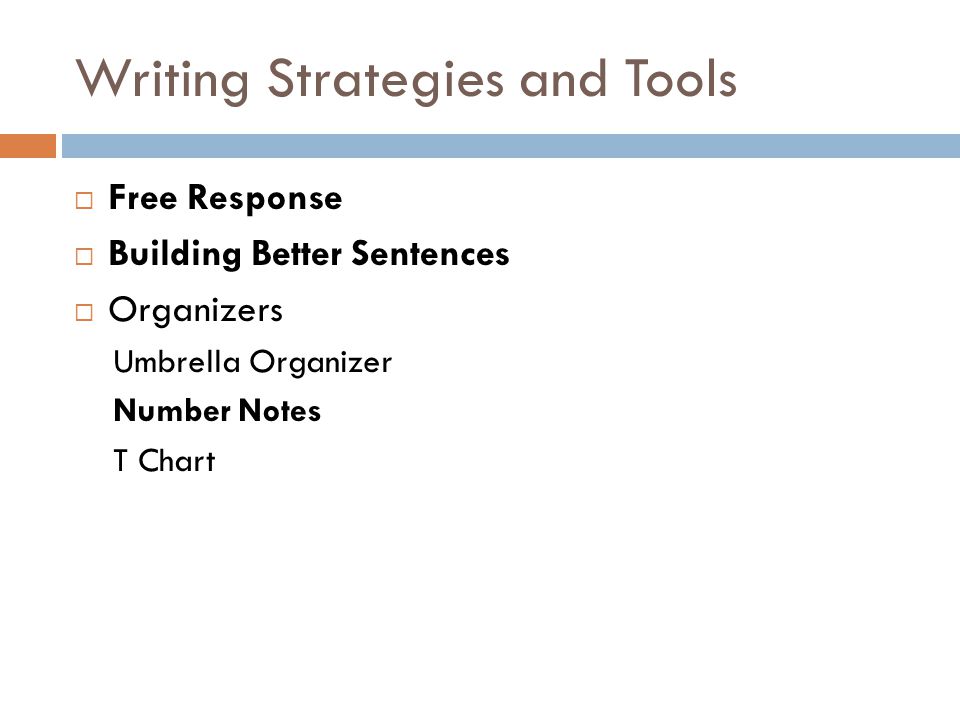 Writing Strategies and Tools

□ Free Response
□ Building Better Sentences
□ Organizers

Umbrella Organizer
Number Notes
T Chart